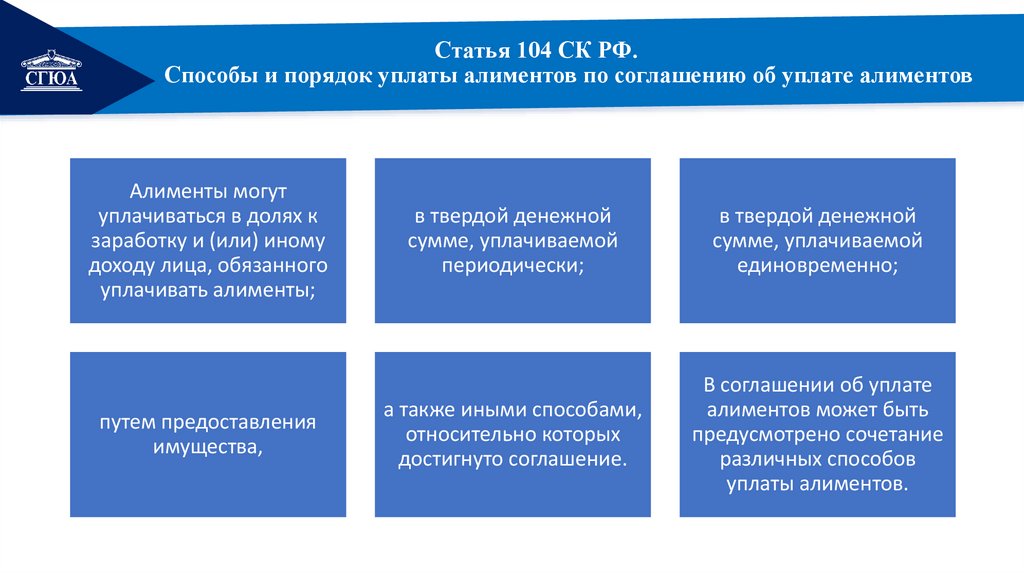 СГЮА

Статья 104 СК РФ.
Способы и порядок уплаты алиментов по соглашению об уплате алиментов

Алименты могут уплачиваться в долях к заработку и (или) иному доходу лица, обязанного уплачивать алименты;

в твердой денежной сумме, уплачиваемой периодически;

в твердой денежной сумме, уплачиваемой единовременно;

путем предоставления имущества,

а также иными способами, относительно которых достигнуто соглашение.

В соглашении об уплате алиментов может быть предусмотрено сочетание различных способов уплаты алиментов.